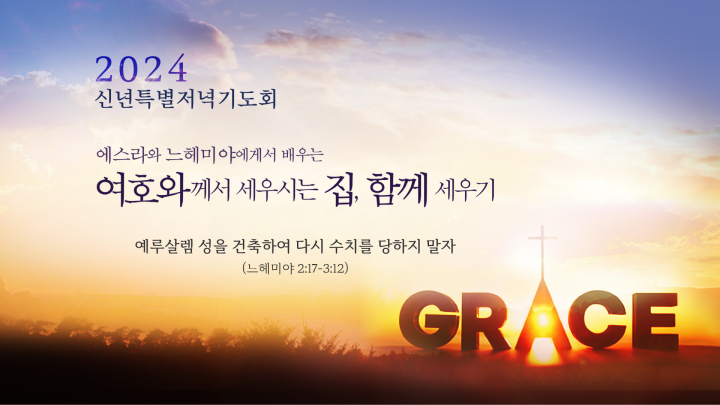 2024
신년특별저녁기도회

에스라와 느헤미야에게서 배우는
여호와께서 세우시는 집, 함께 세우기

예루살렘 성을 건축하여 다시 수치를 당하지 말자
(느헤미야 2:17-3:12)

GRACE